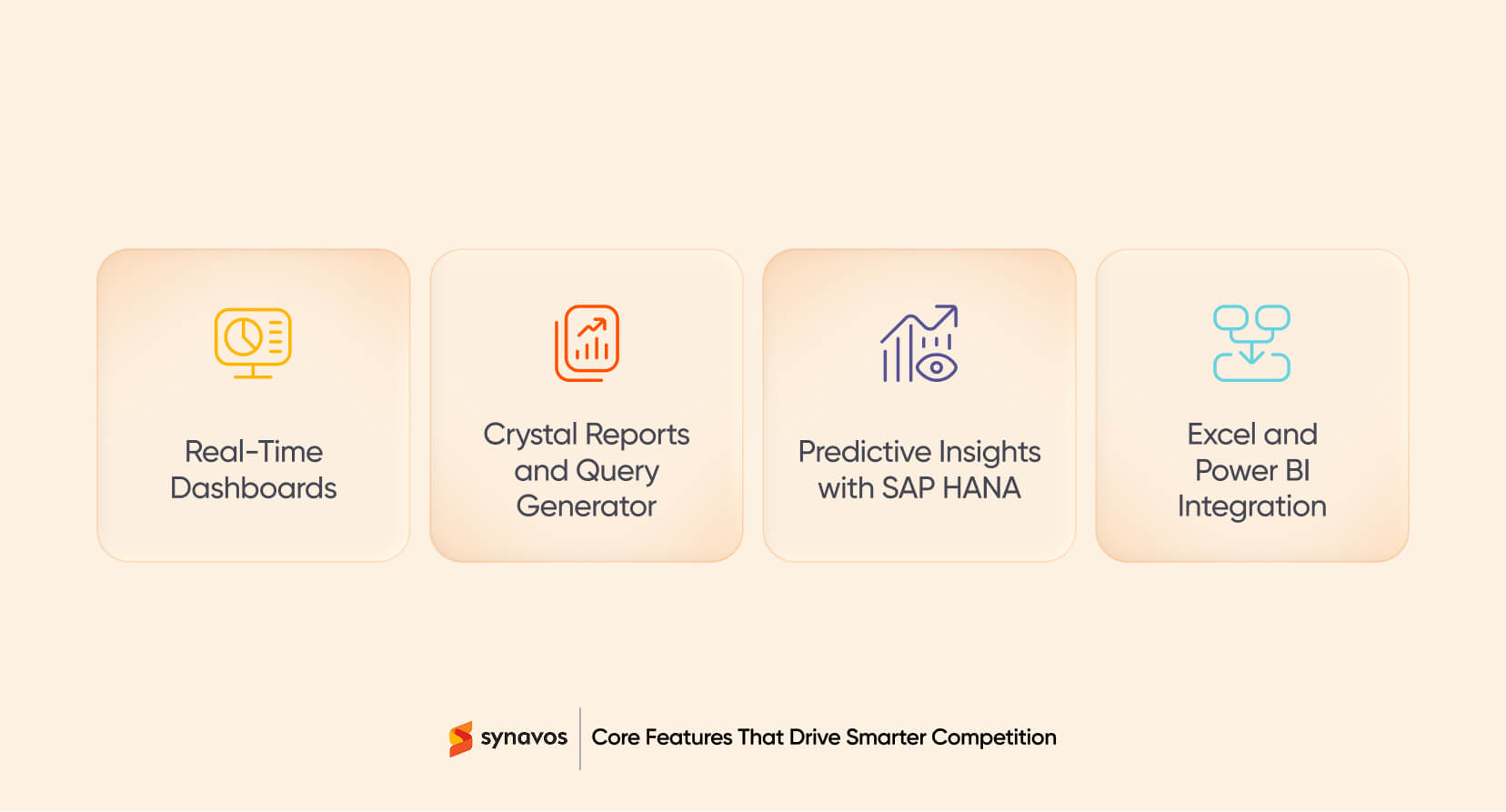 Real-Time Dashboards

Crystal Reports and Query Generator

Predictive Insights with SAP HANA

Excel and Power BI Integration

synavos

Core Features That Drive Smarter Competition